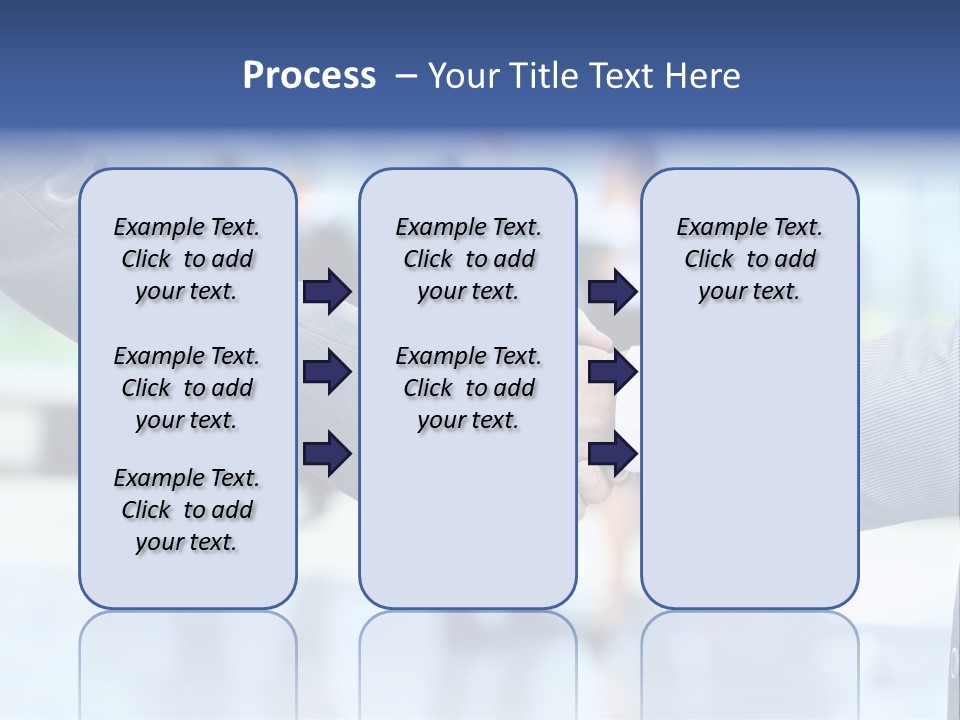 Process – Your Title Text Here

Example Text. Click to add your text.

Example Text. Click to add your text.

Example Text. Click to add your text.

Example Text. Click to add your text.

Example Text. Click to add your text.

Example Text. Click to add your text.